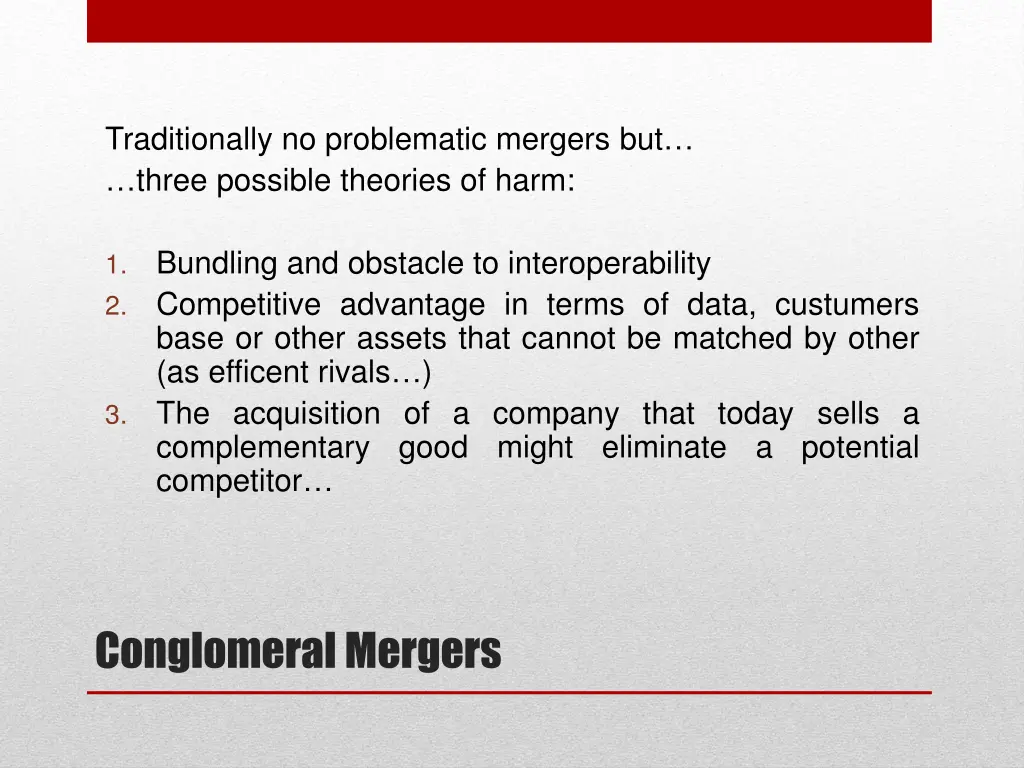 Traditionally no problematic mergers but…
…three possible theories of harm:

1. Bundling and obstacle to interoperability
2. Competitive advantage in terms of data, custumers base or other assets that cannot be matched by other (as efficent rivals…)
3. The acquisition of a company that today sells a complementary good might eliminate a potential competitor…

Conglomeral Mergers